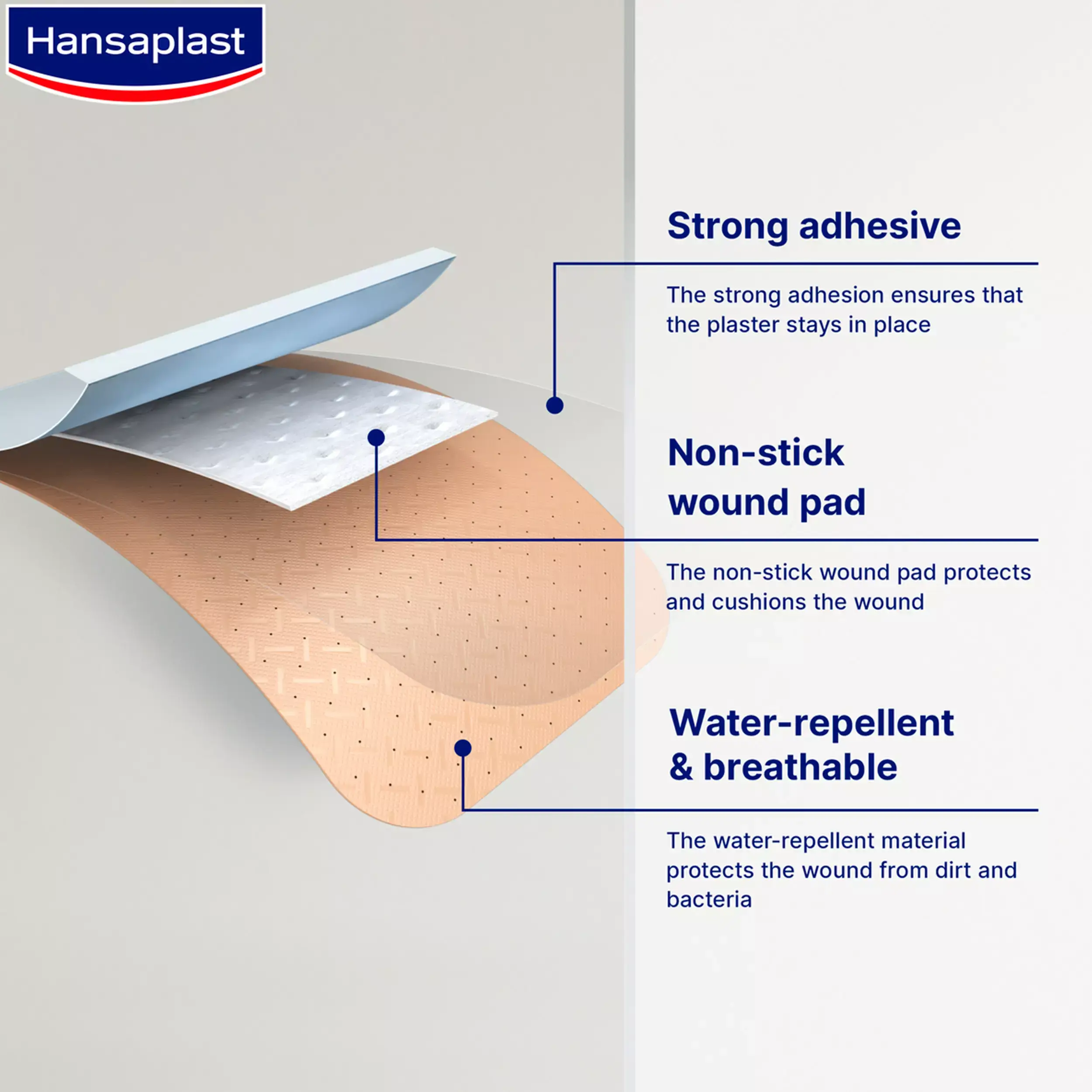 Hansaplast

Strong adhesive

The strong adhesion ensures that the plaster stays in place

Non-stick wound pad

The non-stick wound pad protects and cushions the wound

Water-repellent & breathable

The water-repellent material protects the wound from dirt and bacteria